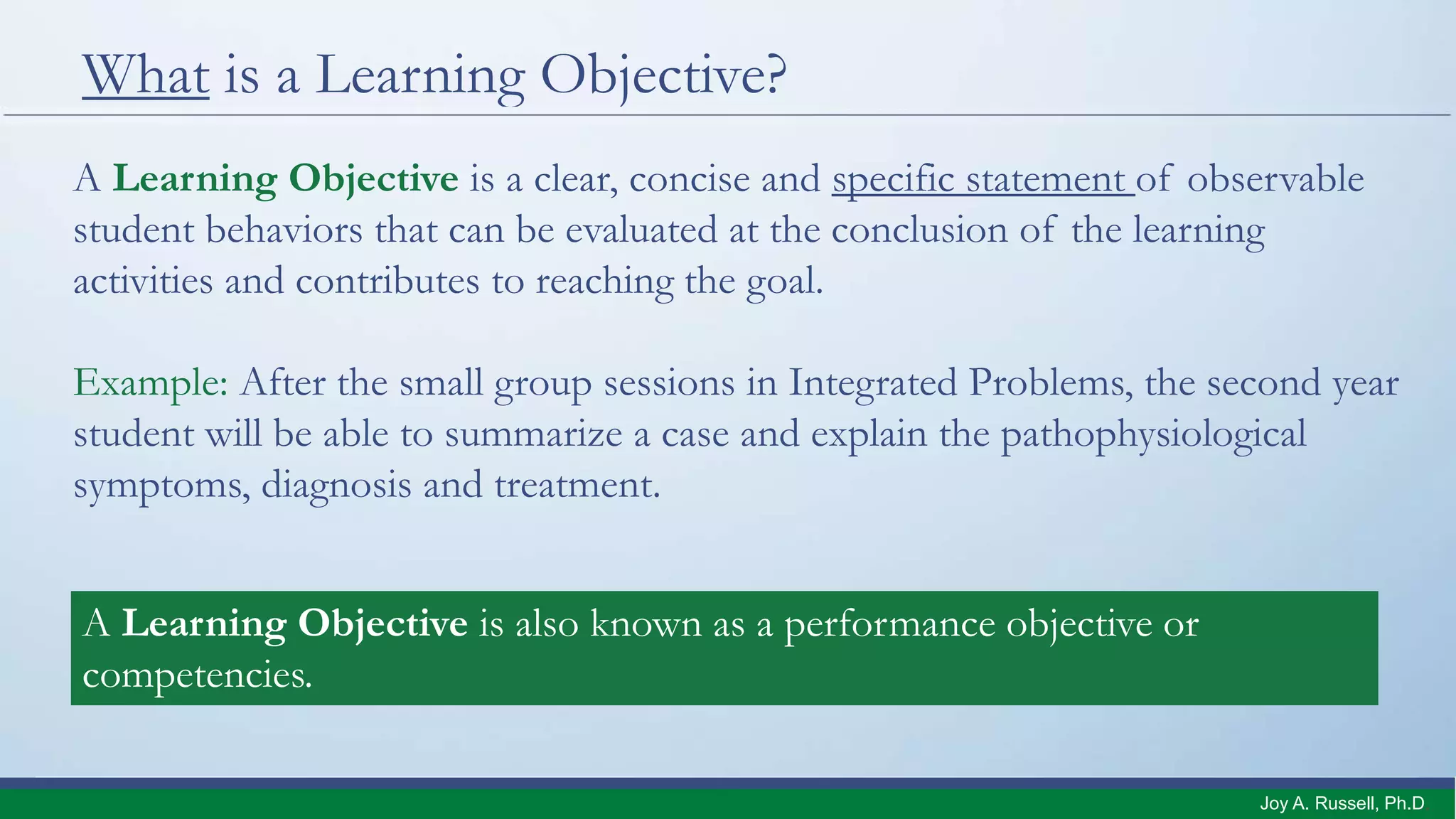 What is a Learning Objective?

A Learning Objective is a clear, concise and specific statement of observable student behaviors that can be evaluated at the conclusion of the learning activities and contributes to reaching the goal.

Example: After the small group sessions in Integrated Problems, the second year student will be able to summarize a case and explain the pathophysiological symptoms, diagnosis and treatment.

A Learning Objective is also known as a performance objective or competencies.

Joy A. Russell, Ph.D